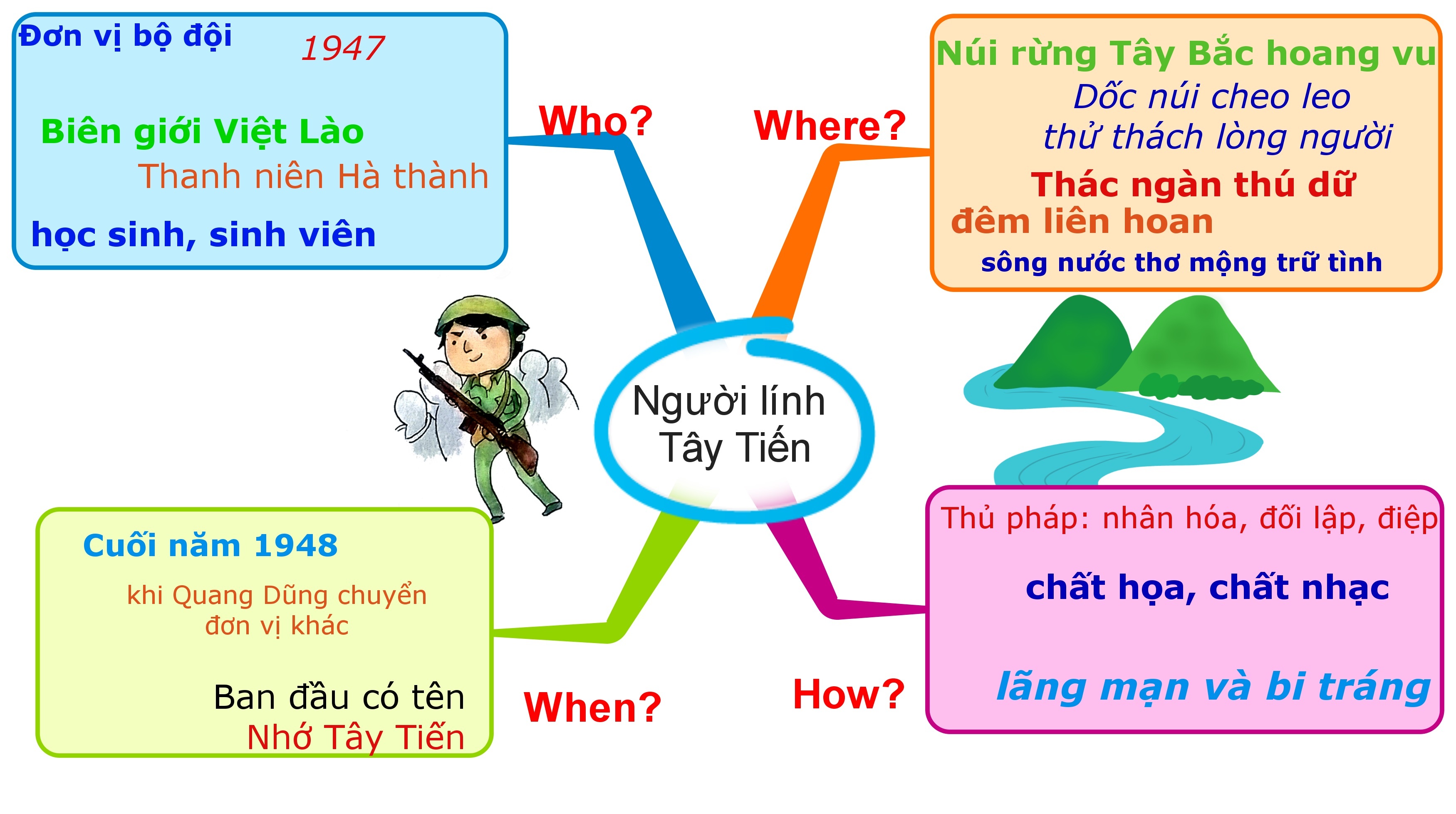 Đơn vị bộ đội 1947

Biên giới Việt Lào

Thanh niên Hà thành

học sinh, sinh viên

Who?

Where?

Núi rừng Tây Bắc hoang vu

Dốc núi cheo leo thử thách lòng người

Thác ngàn thú dữ

đêm liên hoan

sông nước thơ mộng trữ tình

Người lính Tây Tiến

Cuối năm 1948

khi Quang Dũng chuyển đơn vị khác

Ban đầu có tên Nhớ Tây Tiến

When?

How?

Thủ pháp: nhân hóa, đối lập, điệp

chất họa, chất nhạc

lãng mạn và bi tráng